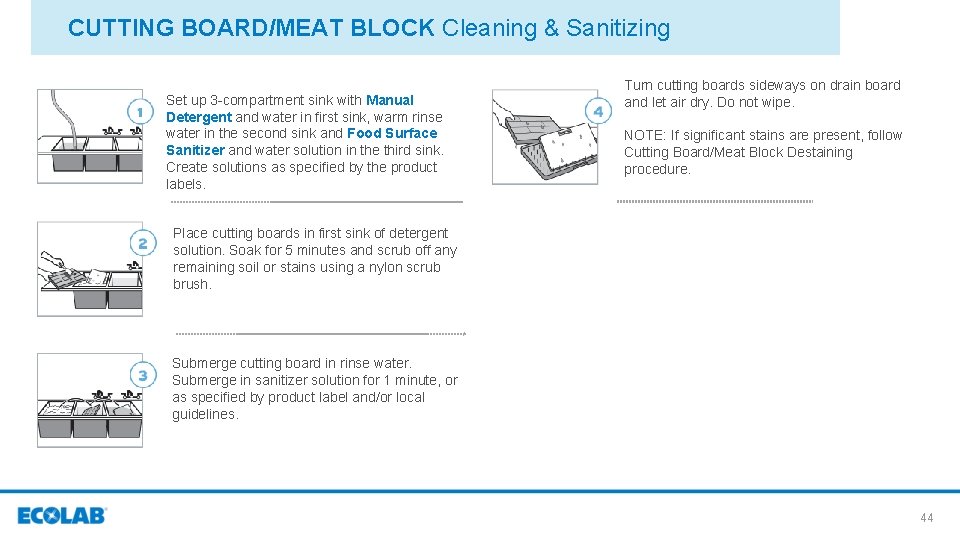 CUTTING BOARD/MEAT BLOCK Cleaning & Sanitizing

1

Set up 3-compartment sink with Manual Detergent and water in first sink, warm rinse water in the second sink and Food Surface Sanitizer and water solution in the third sink. Create solutions as specified by the product labels.

2

Place cutting boards in first sink of detergent solution. Soak for 5 minutes and scrub off any remaining soil or stains using a nylon scrub brush.

3

Submerge cutting board in rinse water. Submerge in sanitizer solution for 1 minute, or as specified by product label and/or local guidelines.

4

Turn cutting boards sideways on drain board and let air dry. Do not wipe.

NOTE: If significant stains are present, follow Cutting Board/Meat Block Destaining procedure.

ECOLAB

44